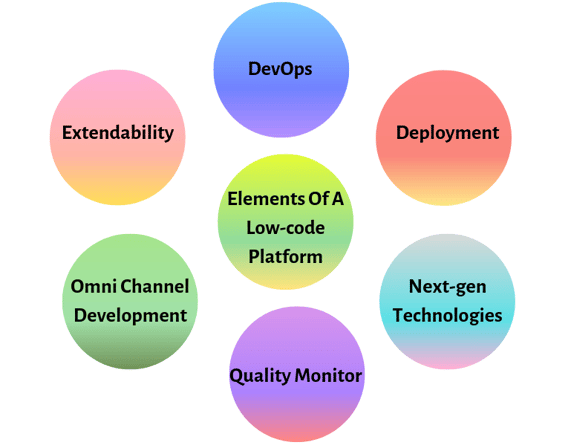 DevOps

Extendability

Deployment

Elements Of A Low-code Platform

Omni Channel Development

Next-gen Technologies

Quality Monitor